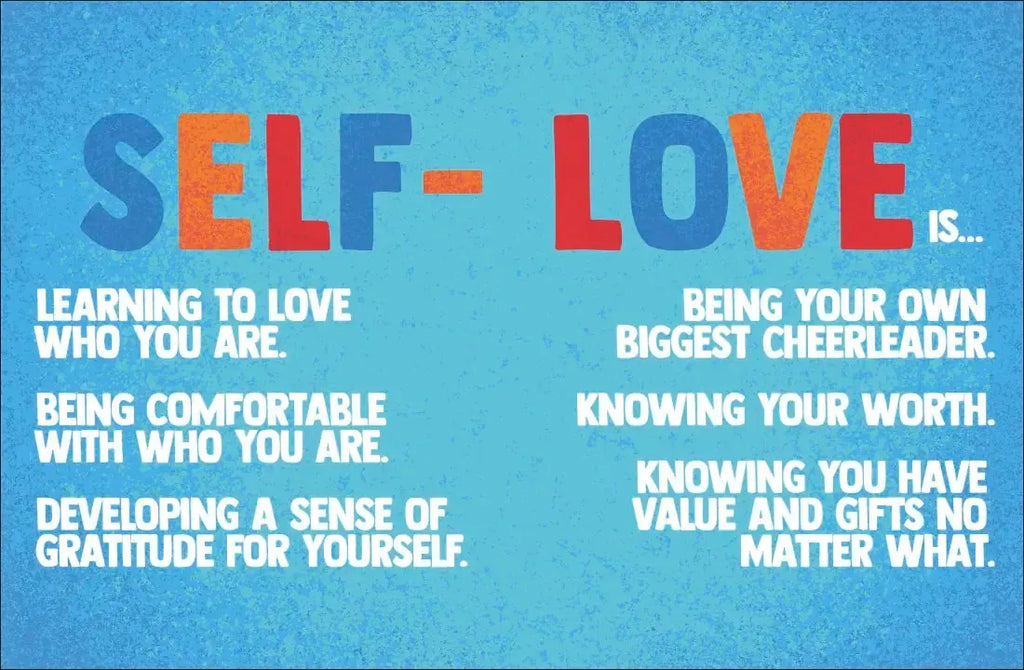 SELF- LOVE IS...

LEARNING TO LOVE WHO YOU ARE.

BEING COMFORTABLE WITH WHO YOU ARE.

DEVELOPING A SENSE OF GRATITUDE FOR YOURSELF.

BEING YOUR OWN BIGGEST CHEERLEADER.

KNOWING YOUR WORTH.

KNOWING YOU HAVE VALUE AND GIFTS NO MATTER WHAT.